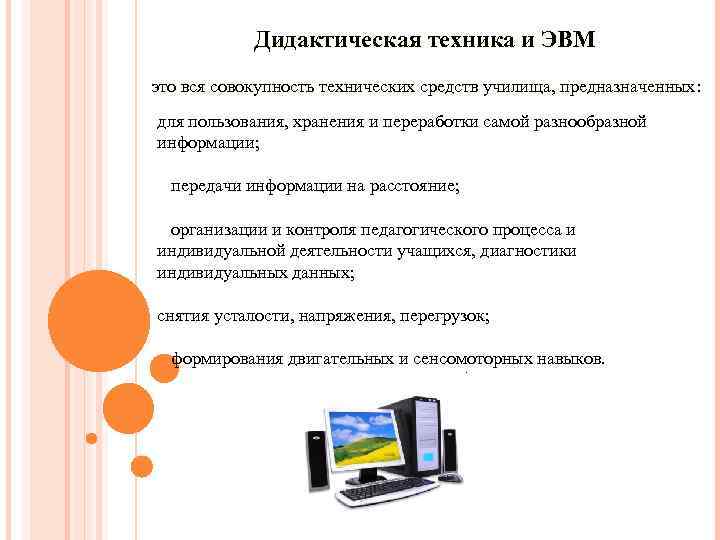 Дидактическая техника и ЭВМ

это вся совокупность технических средств училища, предназначенных:

для пользования, хранения и переработки самой разнообразной информации;

передачи информации на расстояние;

организации и контроля педагогического процесса и индивидуальной деятельности учащихся, диагностики индивидуальных данных;

снятия усталости, напряжения, перегрузок;

формирования двигательных и сенсомоторных навыков.